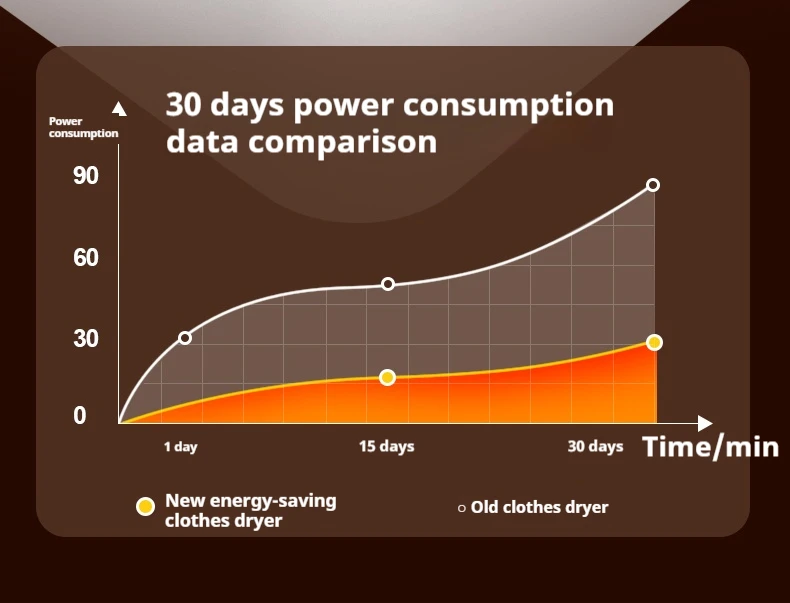 30 days power consumption data comparison

Power consumption

90

60

30

0

1 day

15 days

30 days

Time/min

New energy-saving clothes dryer

○ Old clothes dryer